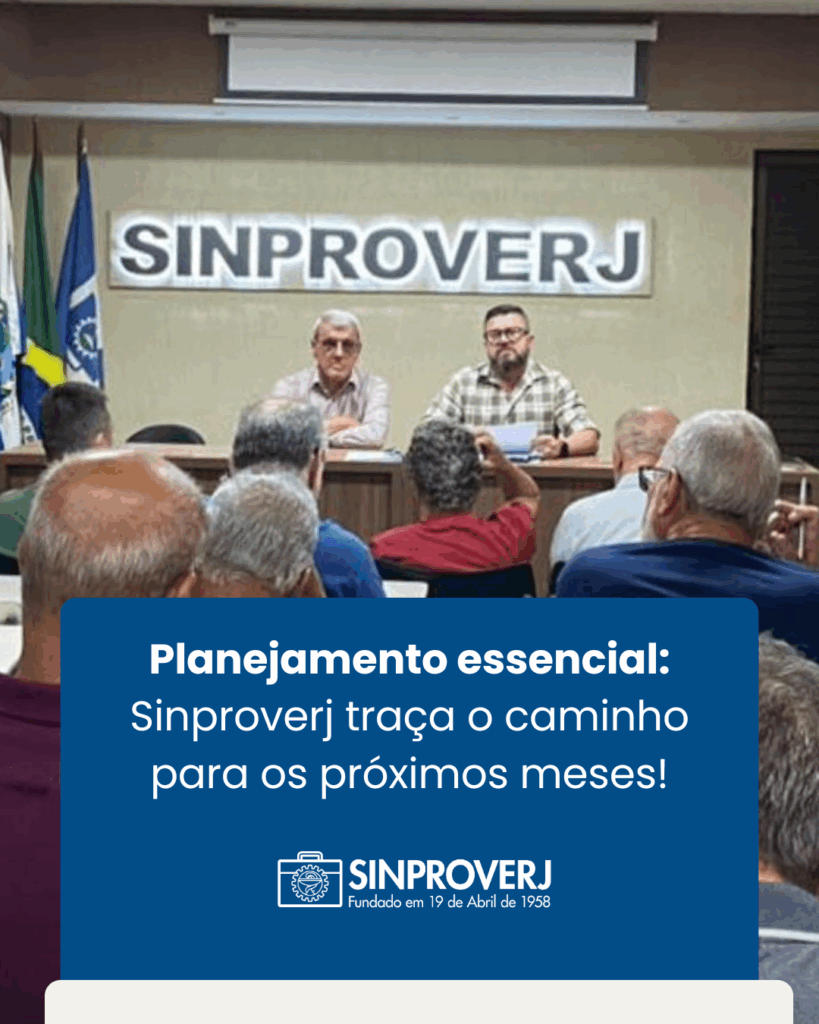 SINPROVERJ

Planejamento essencial: Sinproverj traça o caminho para os próximos meses!

SINPROVERJ
Fundado em 19 de Abril de 1958